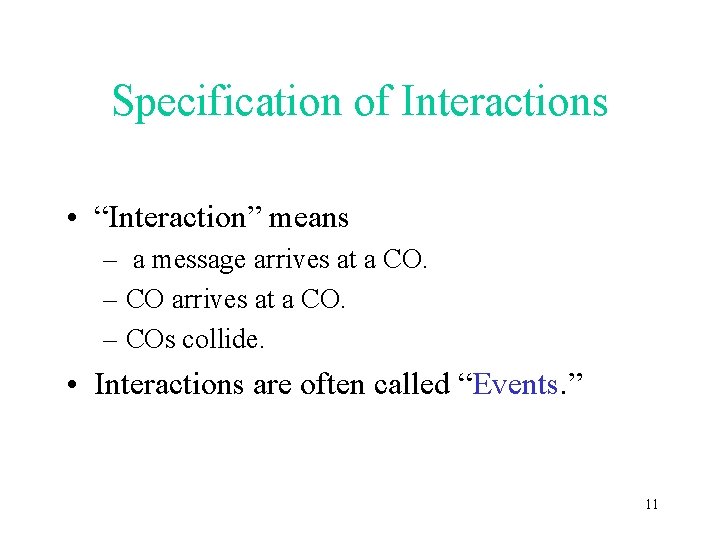 Specification of Interactions

• “Interaction” means
– a message arrives at a CO.
– CO arrives at a CO.
– COs collide.
• Interactions are often called “Events.”

11